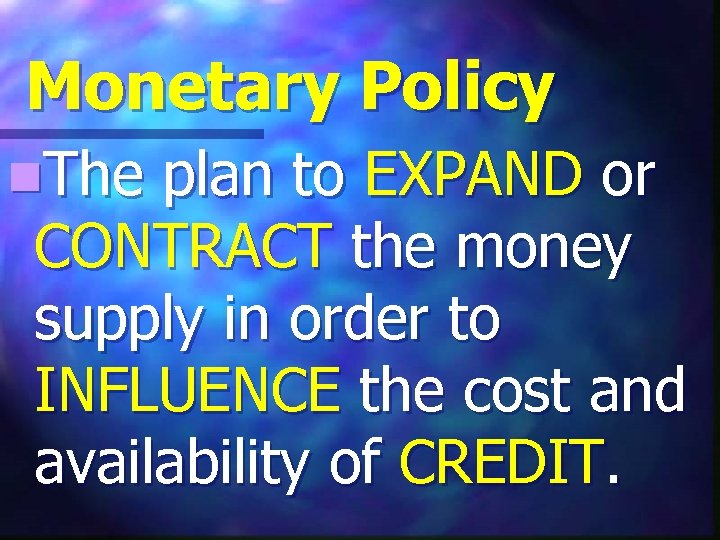 Monetary Policy

The plan to EXPAND or CONTRACT the money supply in order to INFLUENCE the cost and availability of CREDIT.